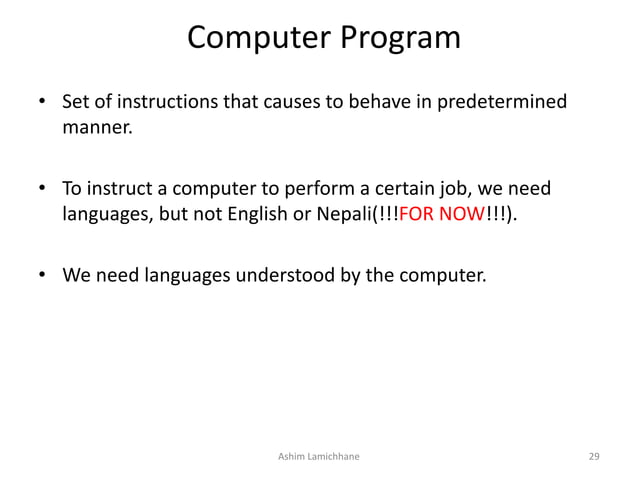 Computer Program

• Set of instructions that causes to behave in predetermined manner.

• To instruct a computer to perform a certain job, we need languages, but not English or Nepali(!!!FOR NOW!!!).

• We need languages understood by the computer.

Ashim Lamichhane

29